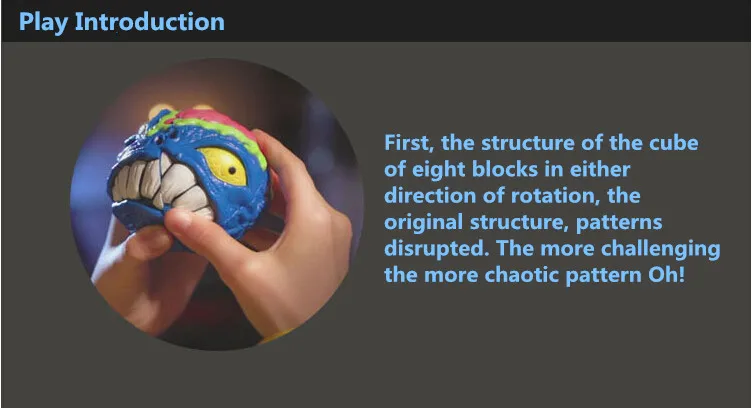 Play Introduction

First, the structure of the cube of eight blocks in either direction of rotation, the original structure, patterns disrupted. The more challenging the more chaotic pattern Oh!